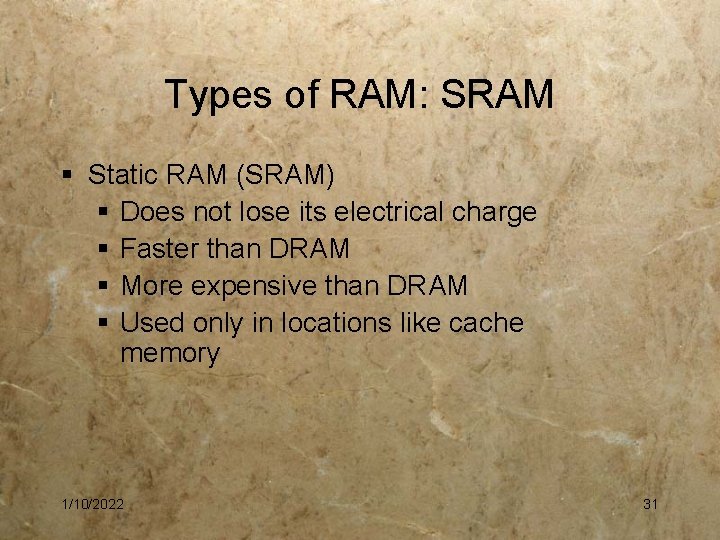 Types of RAM: SRAM

▪ Static RAM (SRAM)
▪ Does not lose its electrical charge
▪ Faster than DRAM
▪ More expensive than DRAM
▪ Used only in locations like cache memory

1/10/2022

31